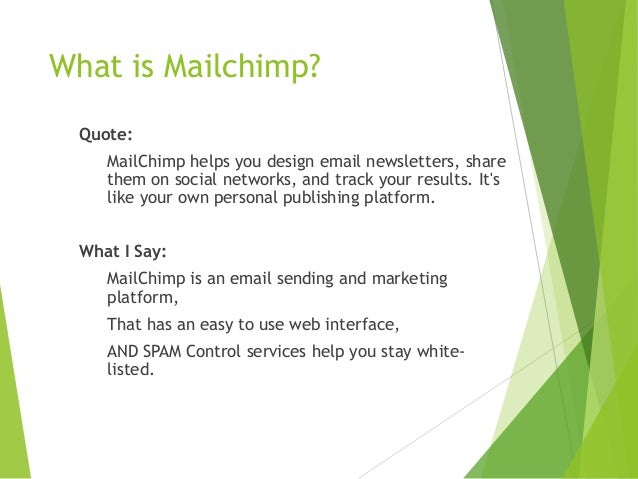 What is Mailchimp?

Quote:

MailChimp helps you design email newsletters, share them on social networks, and track your results. It's like your own personal publishing platform.

What I Say:

MailChimp is an email sending and marketing platform,

That has an easy to use web interface,

AND SPAM Control services help you stay white-listed.